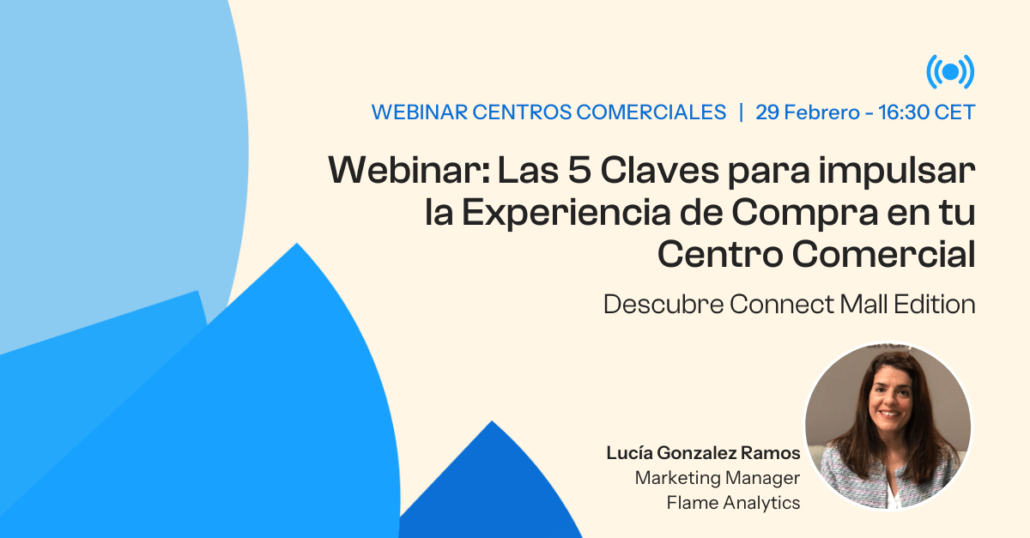 WEBINAR CENTROS COMERCIALES | 29 Febrero - 16:30 CET

Webinar: Las 5 Claves para impulsar la Experiencia de Compra en tu Centro Comercial

Descubre Connect Mall Edition

Lucía Gonzalez Ramos
Marketing Manager
Flame Analytics